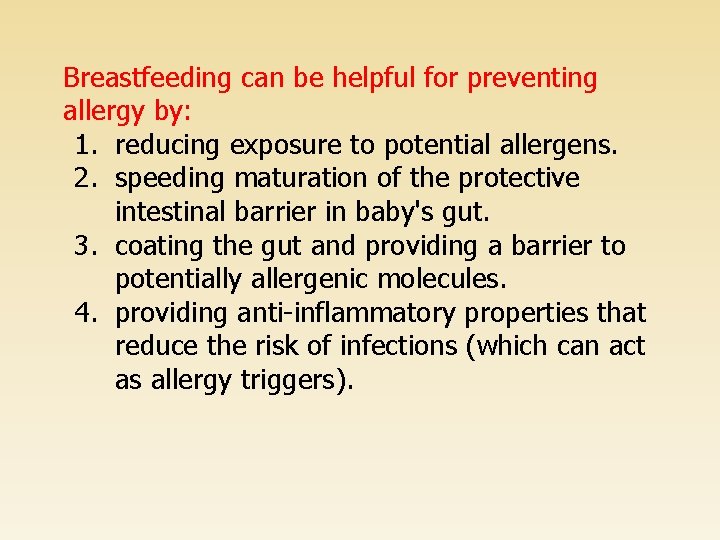 Breastfeeding can be helpful for preventing allergy by:

1. reducing exposure to potential allergens.
2. speeding maturation of the protective intestinal barrier in baby's gut.
3. coating the gut and providing a barrier to potentially allergenic molecules.
4. providing anti-inflammatory properties that reduce the risk of infections (which can act as allergy triggers).